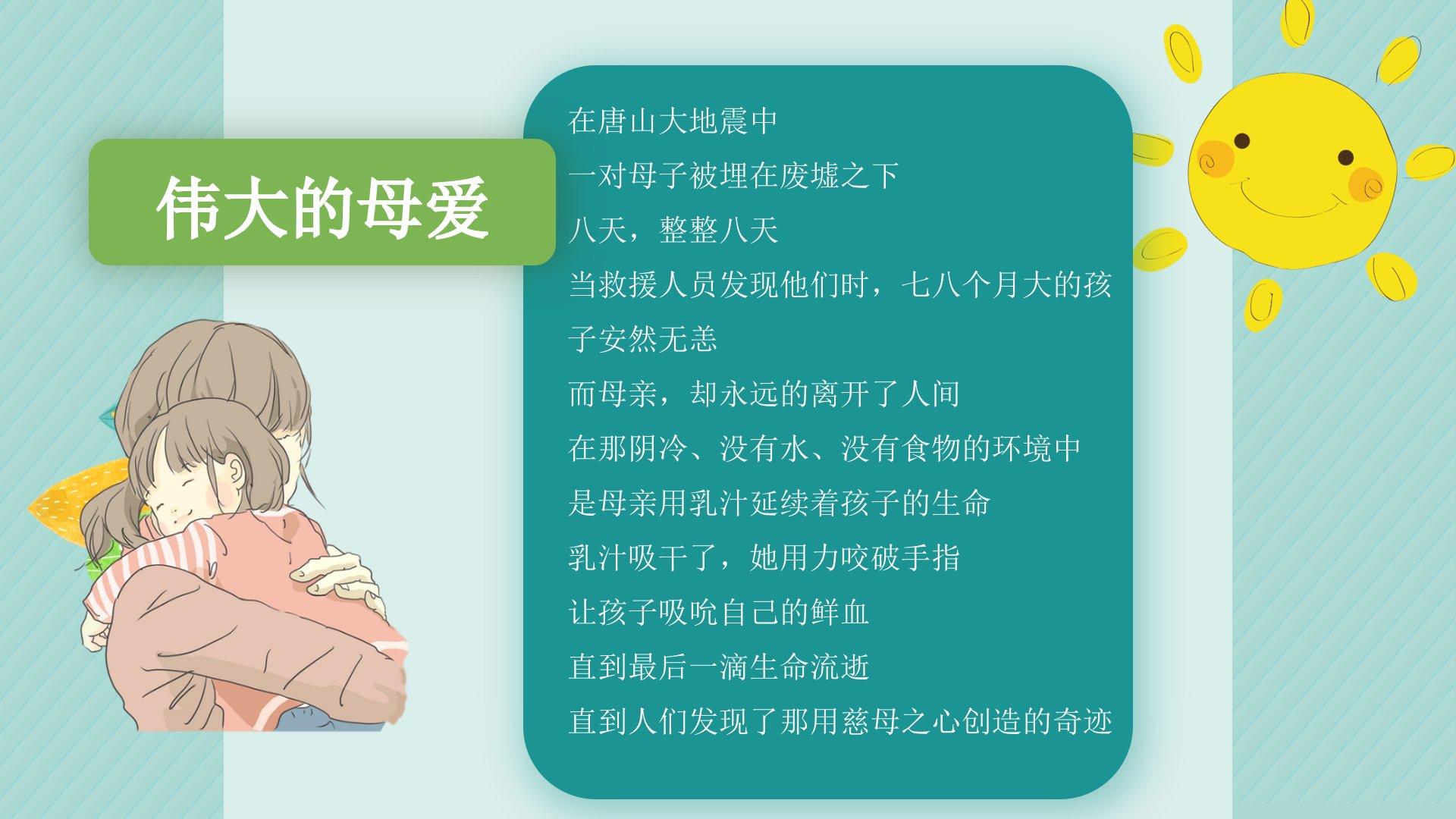 伟大的母爱

在唐山大地震中

一对母子被埋在废墟之下

八天，整整八天

当救援人员发现他们时，七八个月大的孩子安然无恙

而母亲，却永远的离开了人间

在那阴冷、没有水、没有食物的环境中

是母亲用乳汁延续着孩子的生命

乳汁吸干了，她用力咬破手指

让孩子吸吮自己的鲜血

直到最后一滴生命流逝

直到人们发现了那用慈母之心创造的奇迹